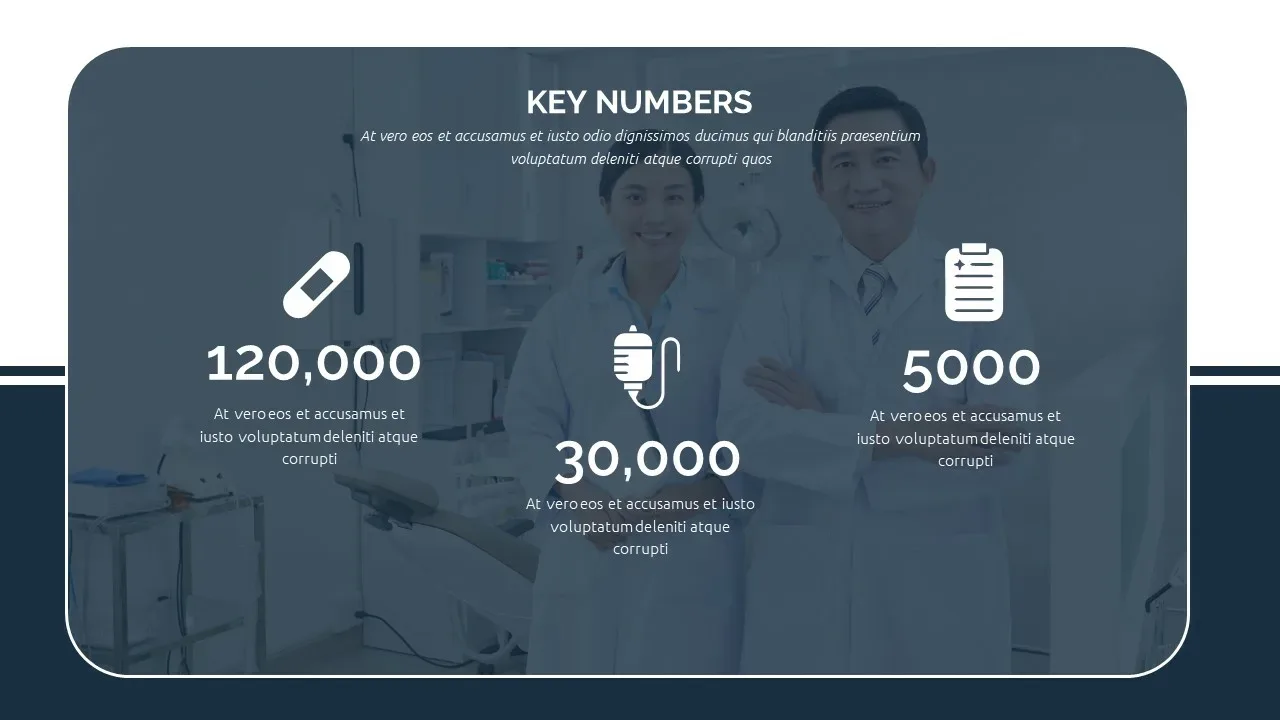 KEY NUMBERS

At vero eos et accusamus et iusto odio dignissimos ducimus qui blanditiis praesentium voluptatum deleniti atque corrupti quos

120,000

At vero eos et accusamus et iusto voluptatum deleniti atque corrupti

30,000

At vero eos et accusamus et iusto voluptatum deleniti atque corrupti

5000

At vero eos et accusamus et iusto voluptatum deleniti atque corrupti